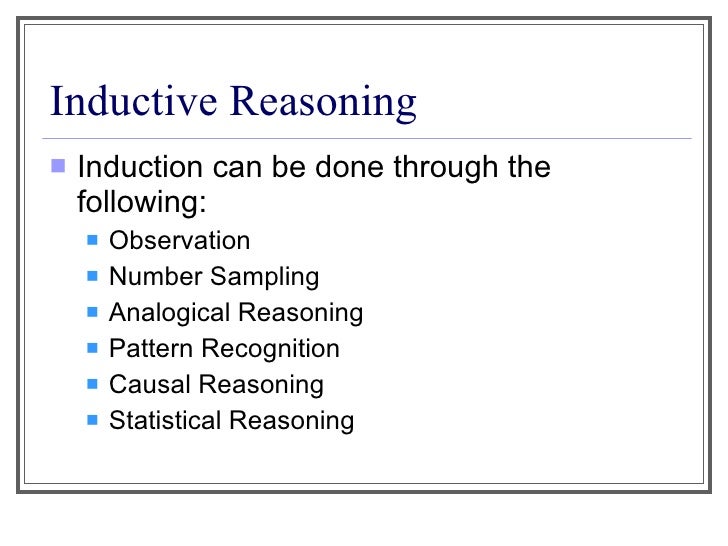 Inductive Reasoning

Induction can be done through the following:

Observation
Number Sampling
Analogical Reasoning
Pattern Recognition
Causal Reasoning
Statistical Reasoning